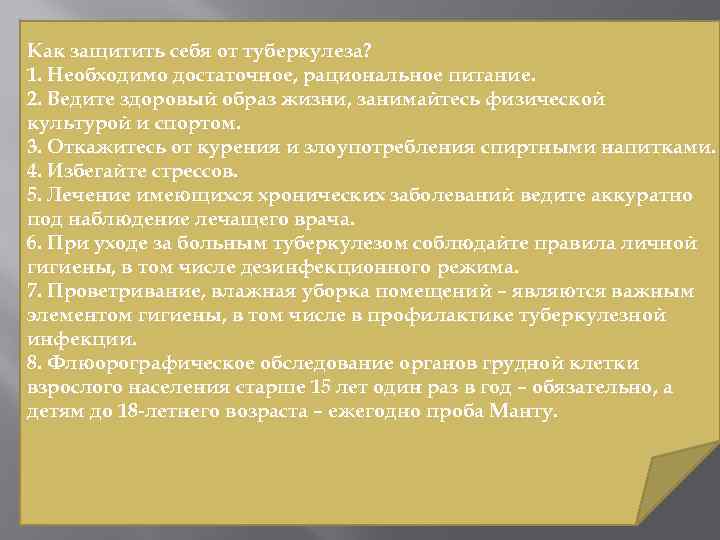 Как защитить себя от туберкулеза?
1. Необходимо достаточное, рациональное питание.
2. Ведите здоровый образ жизни, занимайтесь физической культурой и спортом.
3. Откажитесь от курения и злоупотребления спиртными напитками.
4. Избегайте стрессов.
5. Лечение имеющихся хронических заболеваний ведите аккуратно под наблюдение лечащего врача.
6. При уходе за больным туберкулезом соблюдайте правила личной гигиены, в том числе дезинфекционного режима.
7. Проветривание, влажная уборка помещений – являются важным элементом гигиены, в том числе в профилактике туберкулезной инфекции.
8. Флюорографическое обследование органов грудной клетки взрослого населения старше 15 лет один раз в год – обязательно, а детям до 18-летнего возраста – ежегодно проба Манту.